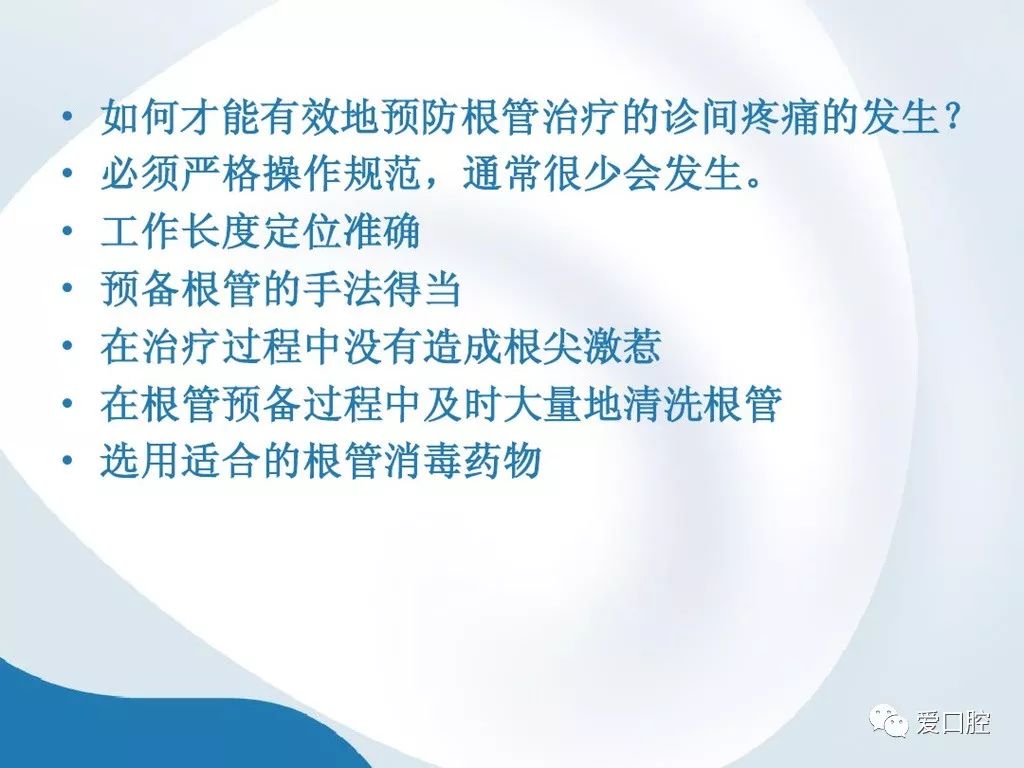 • 如何才能有效地预防根管治疗的诊间疼痛的发生？
• 必须严格操作规范，通常很少会发生。
• 工作长度定位准确
• 预备根管的手法得当
• 在治疗过程中没有造成根尖激惹
• 在根管预备过程中及时大量地清洗根管
• 选用适合的根管消毒药物

爱口腔